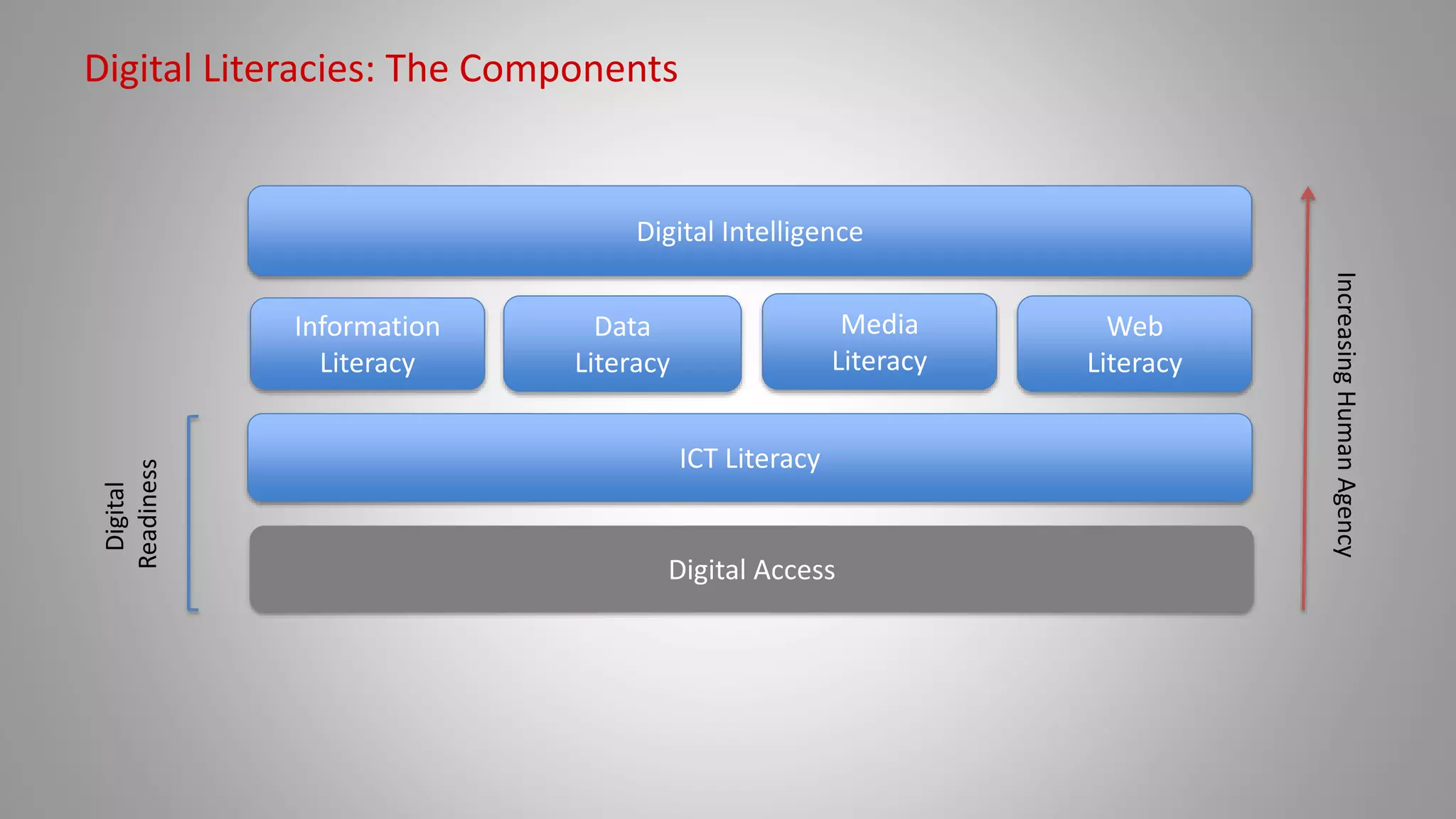 Digital Literacies: The Components

Digital Intelligence

Information Literacy

Data Literacy

Media Literacy

Web Literacy

ICT Literacy

Digital Access

Digital Readiness

Increasing Human Agency